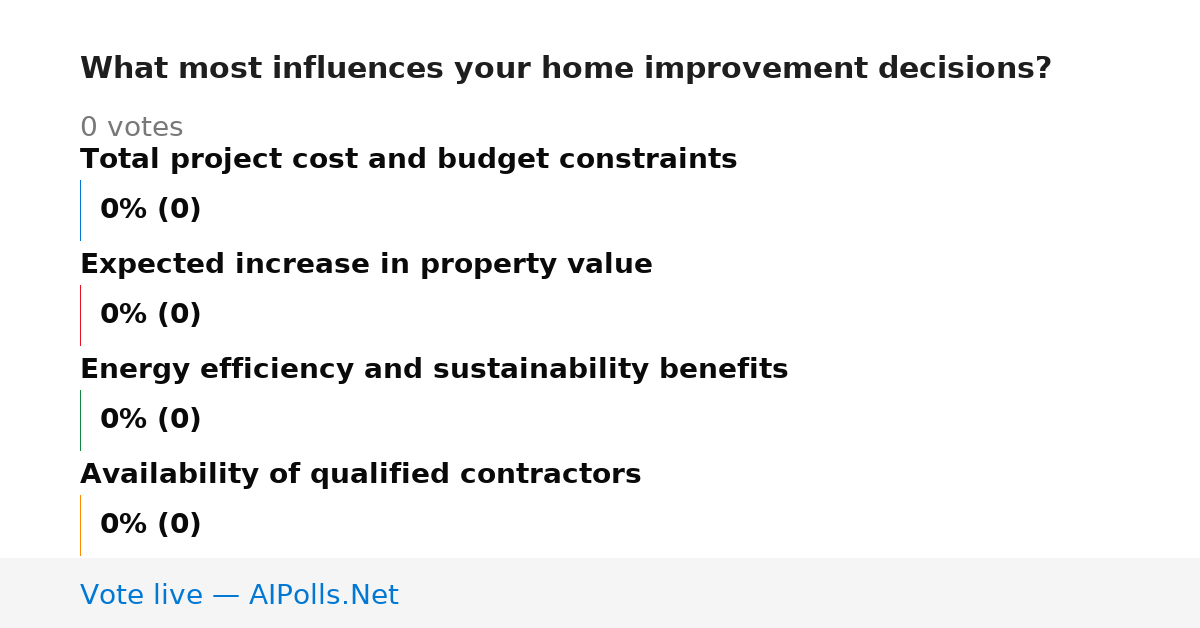 What most influences your home improvement decisions?

0 votes

Total project cost and budget constraints

0% (0)

Expected increase in property value

0% (0)

Energy efficiency and sustainability benefits

0% (0)

Availability of qualified contractors

0% (0)

Vote live — AIPolls.Net